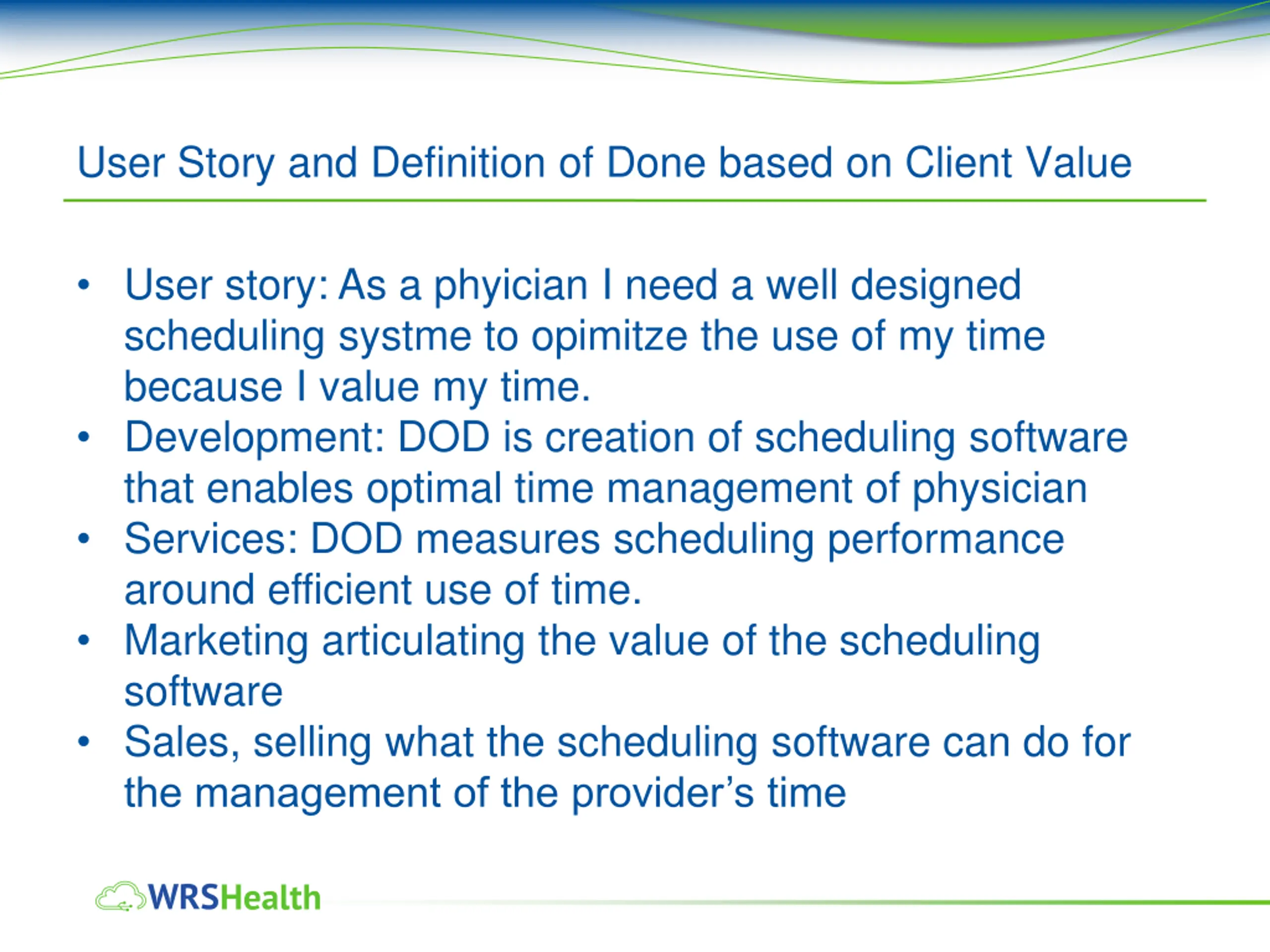 User Story and Definition of Done based on Client Value

• User story: As a phyician I need a well designed scheduling systme to opimitze the use of my time because I value my time.
• Development: DOD is creation of scheduling software that enables optimal time management of physician
• Services: DOD measures scheduling performance around efficient use of time.
• Marketing articulating the value of the scheduling software
• Sales, selling what the scheduling software can do for the management of the provider's time

WRSHealth